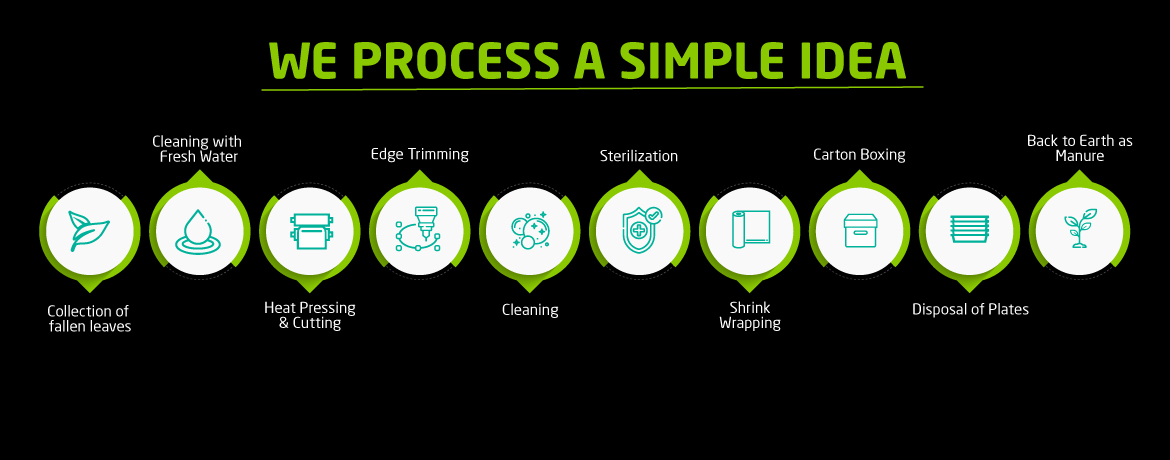 WE PROCESS A SIMPLE IDEA

Collection of fallen leaves

Cleaning with Fresh Water

Heat Pressing & Cutting

Edge Trimming

Cleaning

Sterilization

Shrink Wrapping

Carton Boxing

Disposal of Plates

Back to Earth as Manure